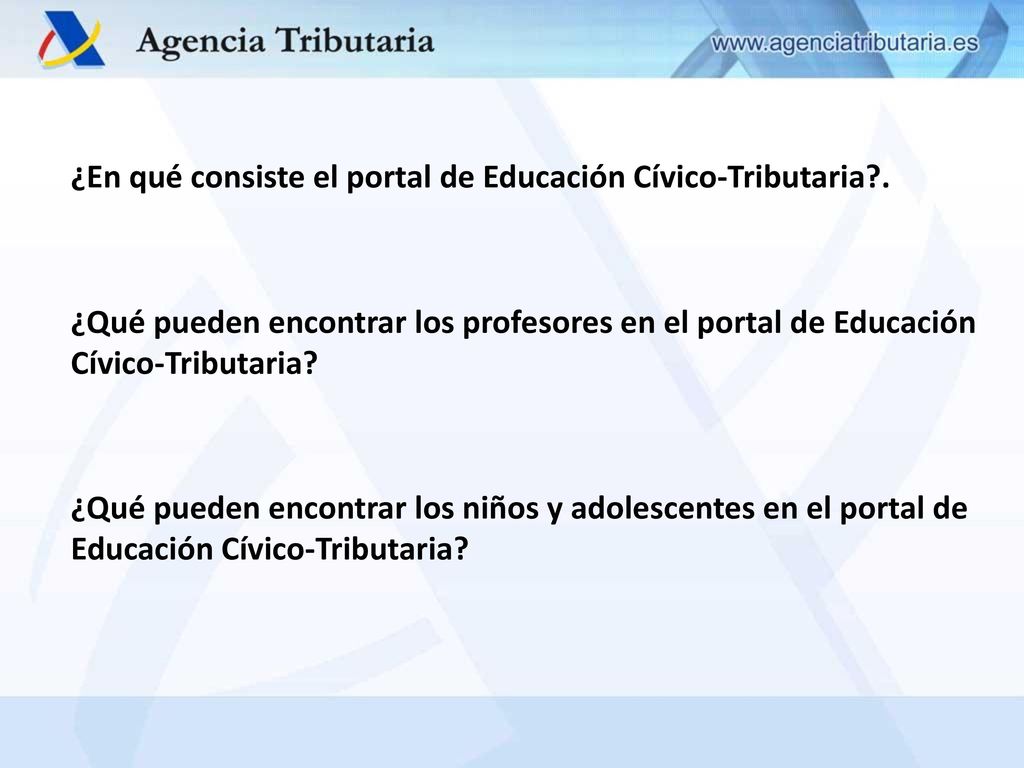 Agencia Tributaria

www.agenciatributaria.es

¿En qué consiste el portal de Educación Cívico-Tributaria?.

¿Qué pueden encontrar los profesores en el portal de Educación Cívico-Tributaria?

¿Qué pueden encontrar los niños y adolescentes en el portal de Educación Cívico-Tributaria?